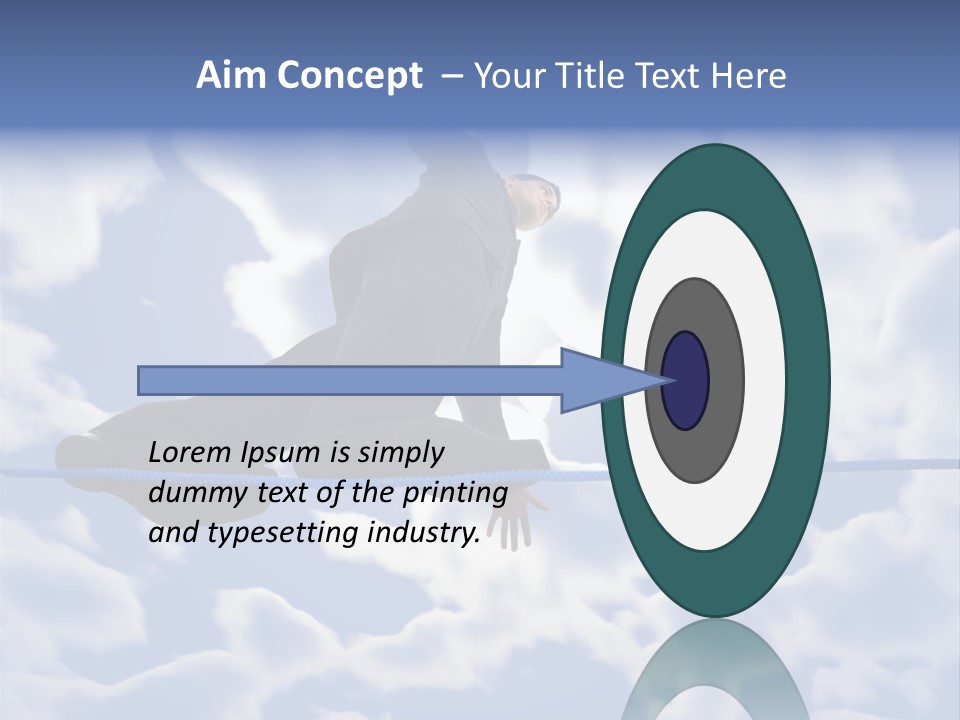 Aim Concept – Your Title Text Here

Lorem Ipsum is simply dummy text of the printing and typesetting industry.